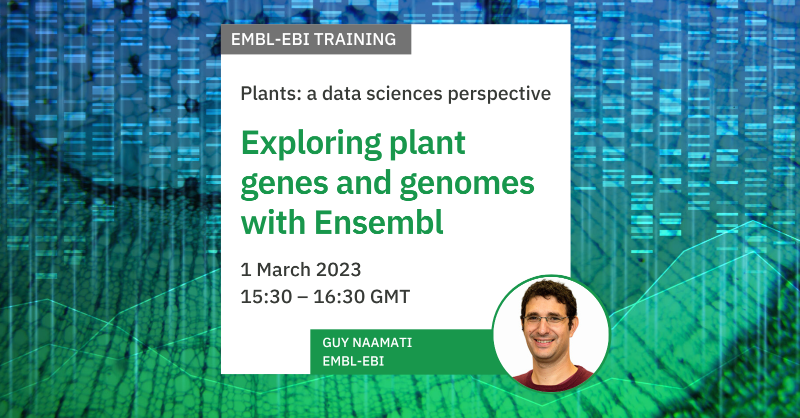 EMBL-EBI TRAINING

Plants: a data sciences perspective

Exploring plant genes and genomes with Ensembl

1 March 2023
15:30 – 16:30 GMT

GUY NAAMATI
EMBL-EBI